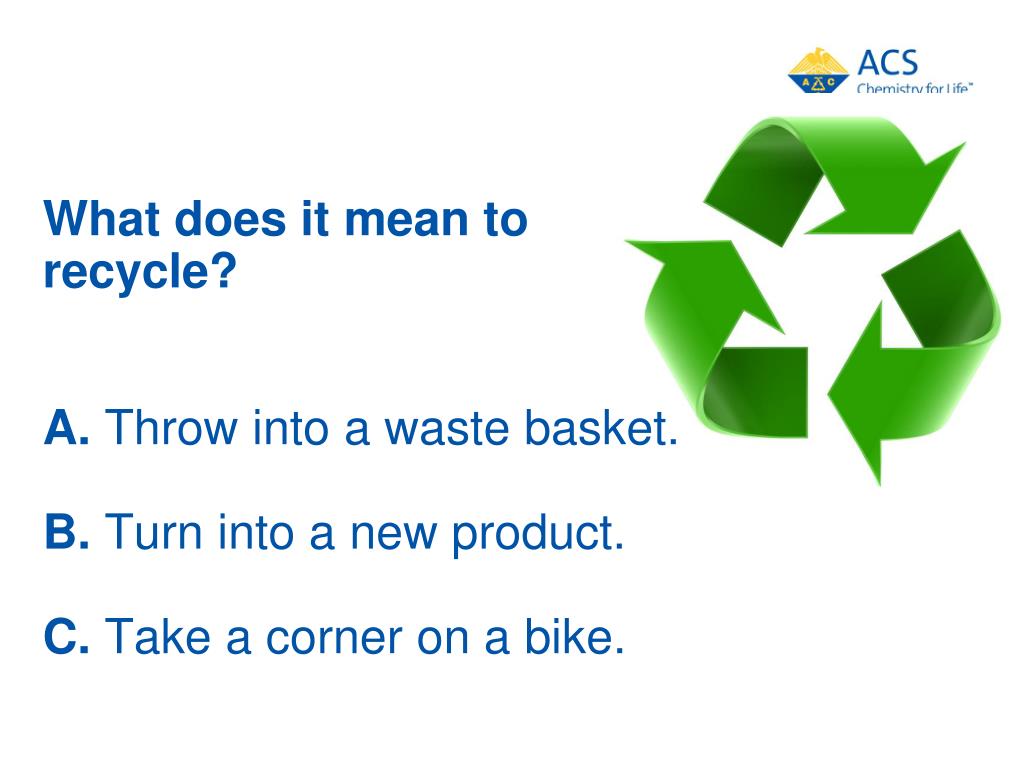 ACS
Chemistry for Life™

What does it mean to recycle?

A. Throw into a waste basket.

B. Turn into a new product.

C. Take a corner on a bike.